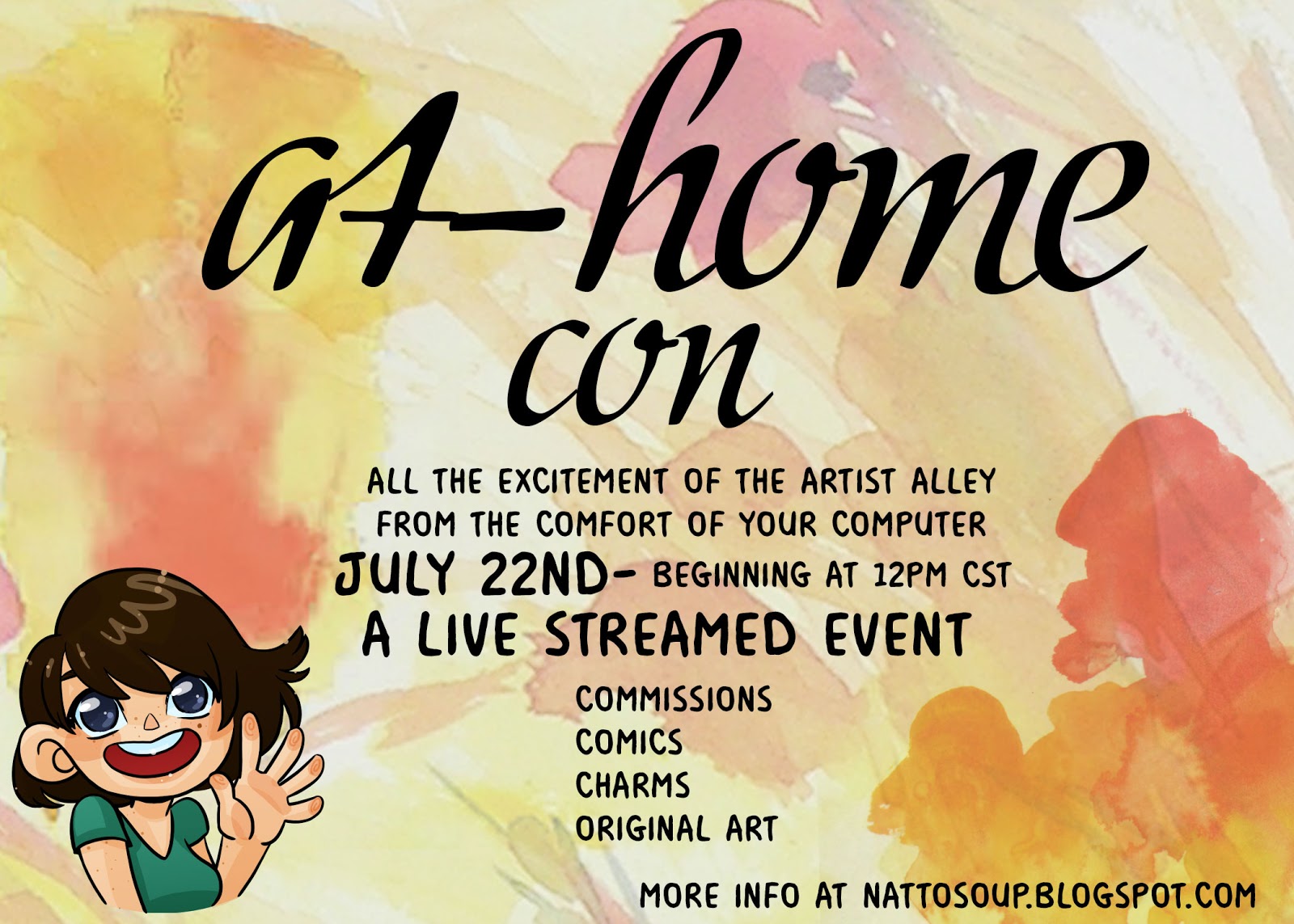 at-home con

ALL THE EXCITEMENT OF THE ARTIST ALLEY FROM THE COMFORT OF YOUR COMPUTER

JULY 22ND- BEGINNING AT 12PM CST

A LIVE STREAMED EVENT

COMMISSIONS
COMICS
CHARMS
ORIGINAL ART

MORE INFO AT NATTOSOUP.BLOGSPOT.COM